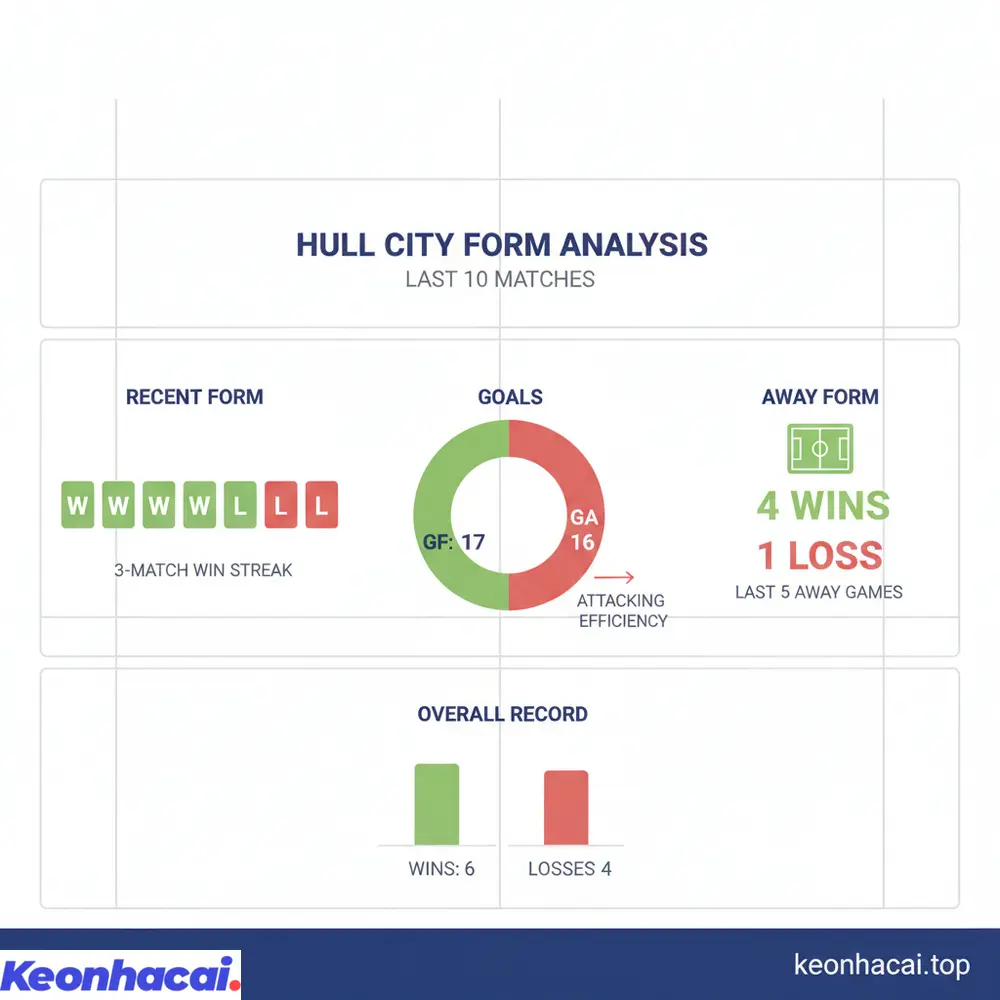 HULL CITY FORM ANALYSIS
LAST 10 MATCHES

RECENT FORM

W W W W L L L

3-MATCH WIN STREAK

GOALS

GF: 17

GA 16

ATTACKING EFFICIENCY

AWAY FORM

4 WINS
1 LOSS
LAST 5 AWAY GAMES

OVERALL RECORD

WINS: 6

LOSSES 4

Keonhacai.

keonhacai.top